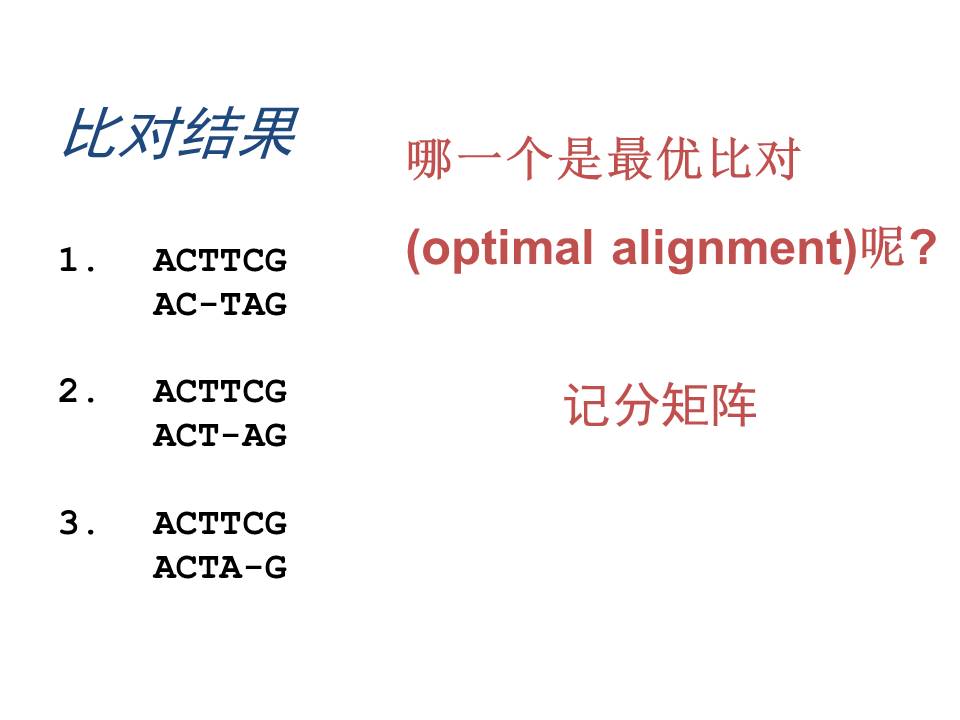 比对结果

1. ACTTCG
AC-TAG

2. ACTTCG
ACT-AG

3. ACTTCG
ACTA-G

哪一个是最优比对

(optimal alignment)呢?

记分矩阵